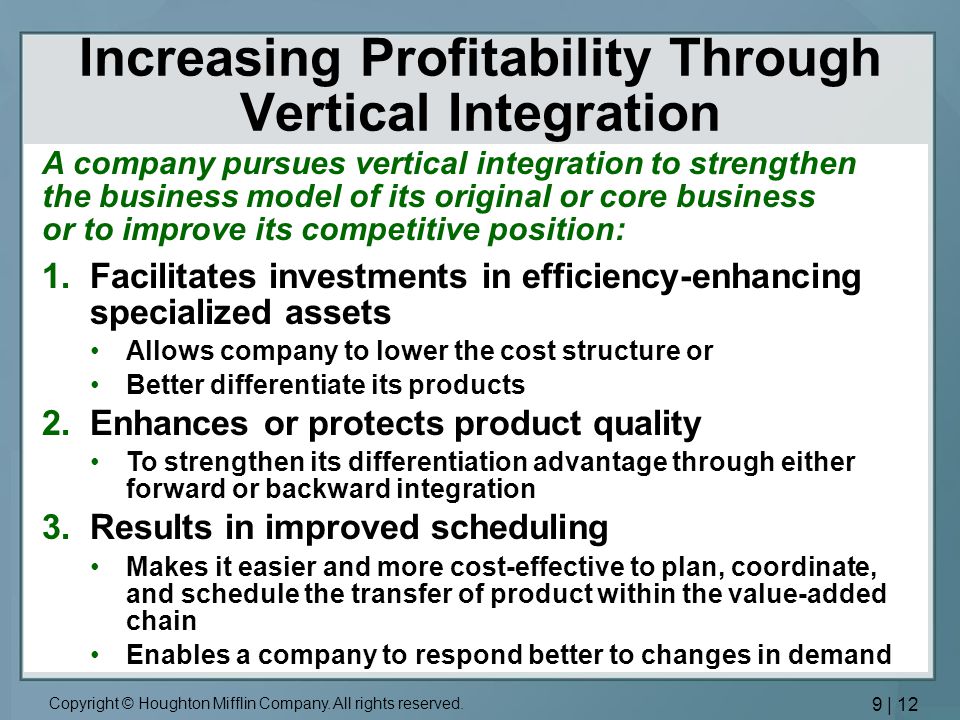 Increasing Profitability Through Vertical Integration

A company pursues vertical integration to strengthen the business model of its original or core business or to improve its competitive position:

1. Facilitates investments in efficiency-enhancing specialized assets
• Allows company to lower the cost structure or
• Better differentiate its products
2. Enhances or protects product quality
• To strengthen its differentiation advantage through either forward or backward integration
3. Results in improved scheduling
• Makes it easier and more cost-effective to plan, coordinate, and schedule the transfer of product within the value-added chain
• Enables a company to respond better to changes in demand

Copyright © Houghton Mifflin Company. All rights reserved.

9 | 12